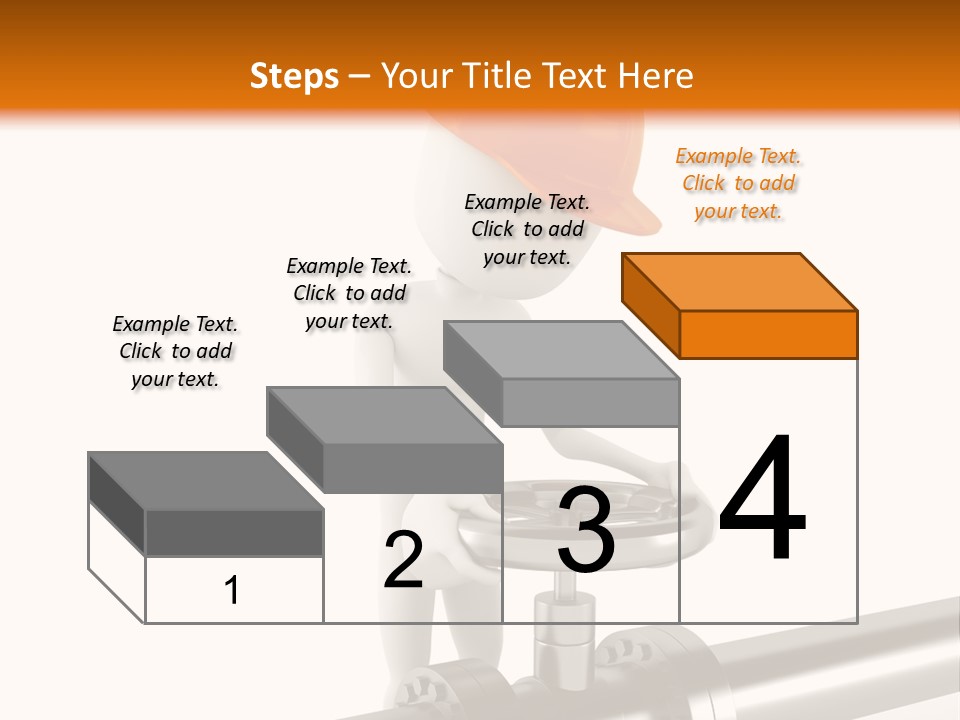 Steps – Your Title Text Here

Example Text. Click to add your text.

Example Text. Click to add your text.

Example Text. Click to add your text.

Example Text. Click to add your text.

1

2

3

4